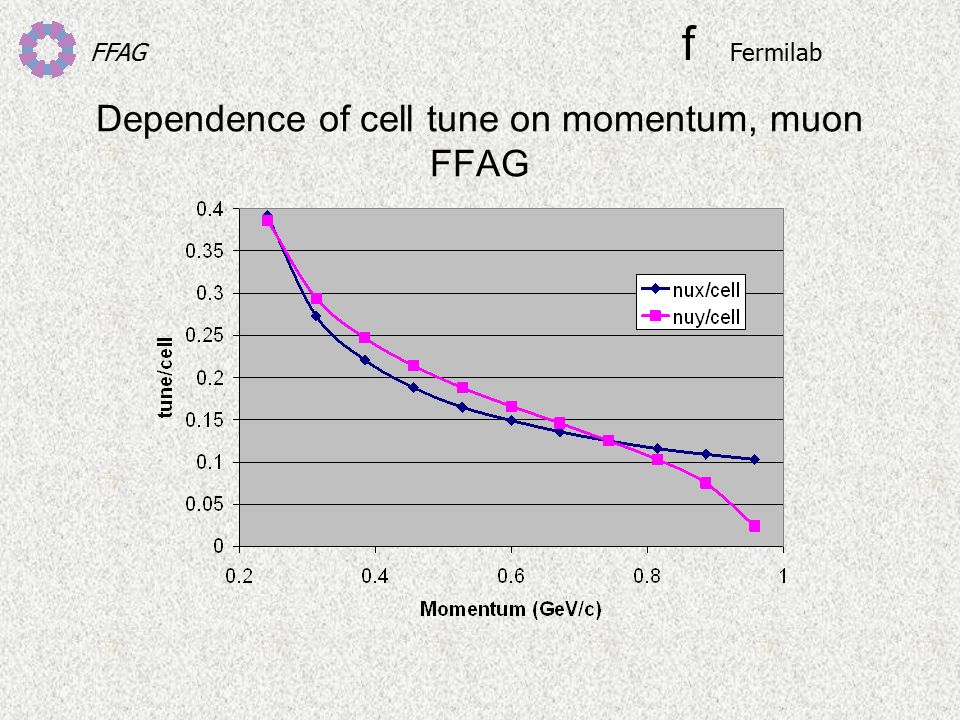 FFAG

f Fermilab

Dependence of cell tune on momentum, muon FFAG

0.4
0.35
0.3
0.25
0.2
0.15
0.1
0.05
0

tune/cell

nux/cell
nuy/cell

0.2
0.4
0.6
0.8
1

Momentum (GeV/c)